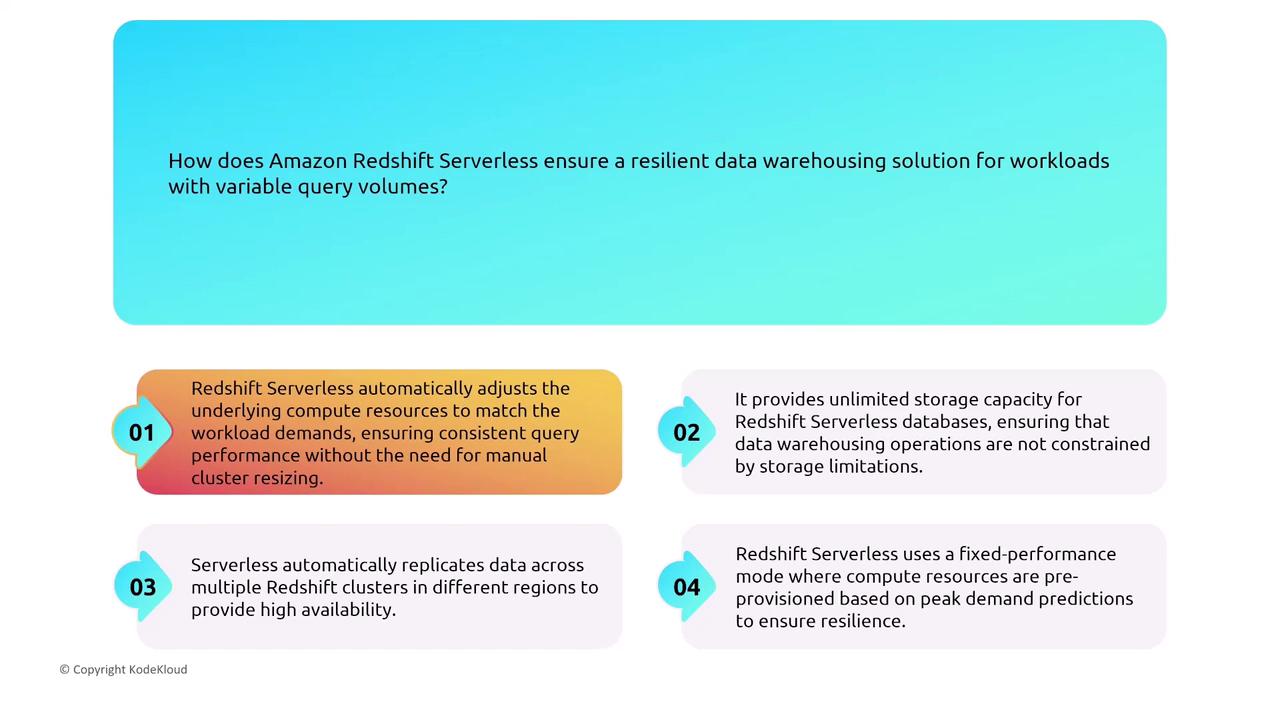 How does Amazon Redshift Serverless ensure a resilient data warehousing solution for workloads with variable query volumes?

01

Redshift Serverless automatically adjusts the underlying compute resources to match the workload demands, ensuring consistent query performance without the need for manual cluster resizing.

02

It provides unlimited storage capacity for Redshift Serverless databases, ensuring that data warehousing operations are not constrained by storage limitations.

03

Serverless automatically replicates data across multiple Redshift clusters in different regions to provide high availability.

04

Redshift Serverless uses a fixed-performance mode where compute resources are pre-provisioned based on peak demand predictions to ensure resilience.

© Copyright KodeKloud